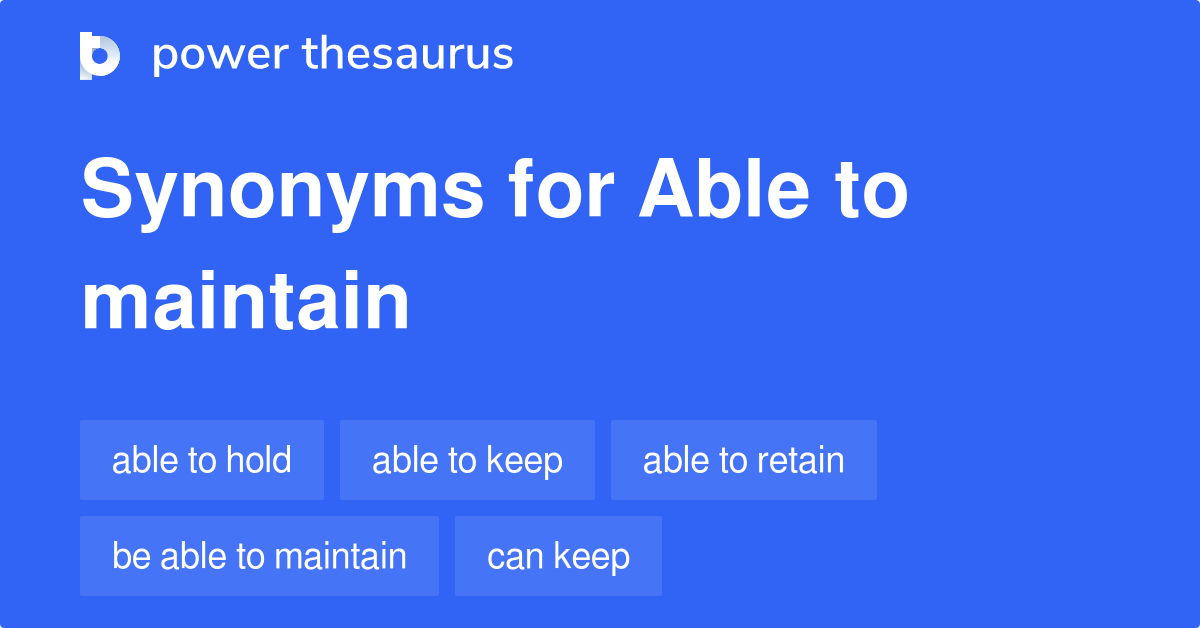 power thesaurus

Synonyms for Able to maintain

able to hold
able to keep
able to retain
be able to maintain
can keep